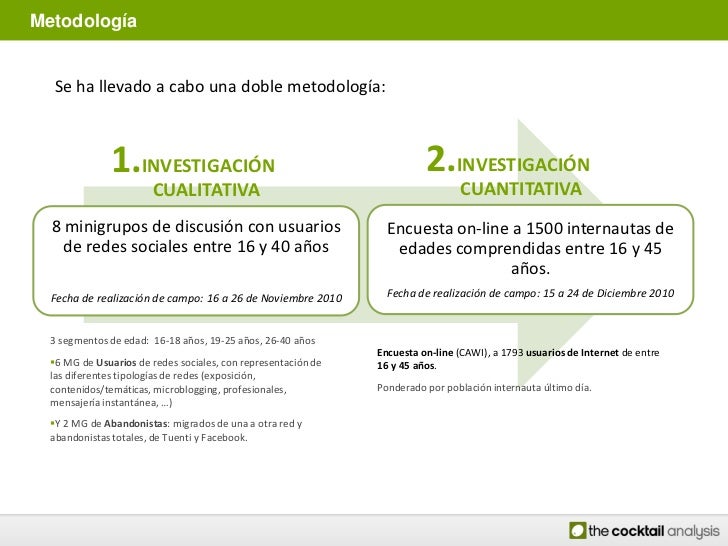 Metodología

Se ha llevado a cabo una doble metodología:

1. INVESTIGACIÓN CUALITATIVA

8 minigrupos de discusión con usuarios de redes sociales entre 16 y 40 años

Fecha de realización de campo: 16 a 26 de Noviembre 2010

3 segmentos de edad: 16-18 años, 19-25 años, 26-40 años

▪6 MG de Usuarios de redes sociales, con representación de las diferentes tipologías de redes (exposición, contenidos/temáticas, microblogging, profesionales, mensajería instantánea, …)

▪Y 2 MG de Abandonistas: migrados de una a otra red y abandonistas totales, de Tuenti y Facebook.

2. INVESTIGACIÓN CUANTITATIVA

Encuesta on-line a 1500 internautas de edades comprendidas entre 16 y 45 años.

Fecha de realización de campo: 15 a 24 de Diciembre 2010

Encuesta on-line (CAWI), a 1793 usuarios de Internet de entre 16 y 45 años.

Ponderado por población internauta último día.

the cocktail analysis